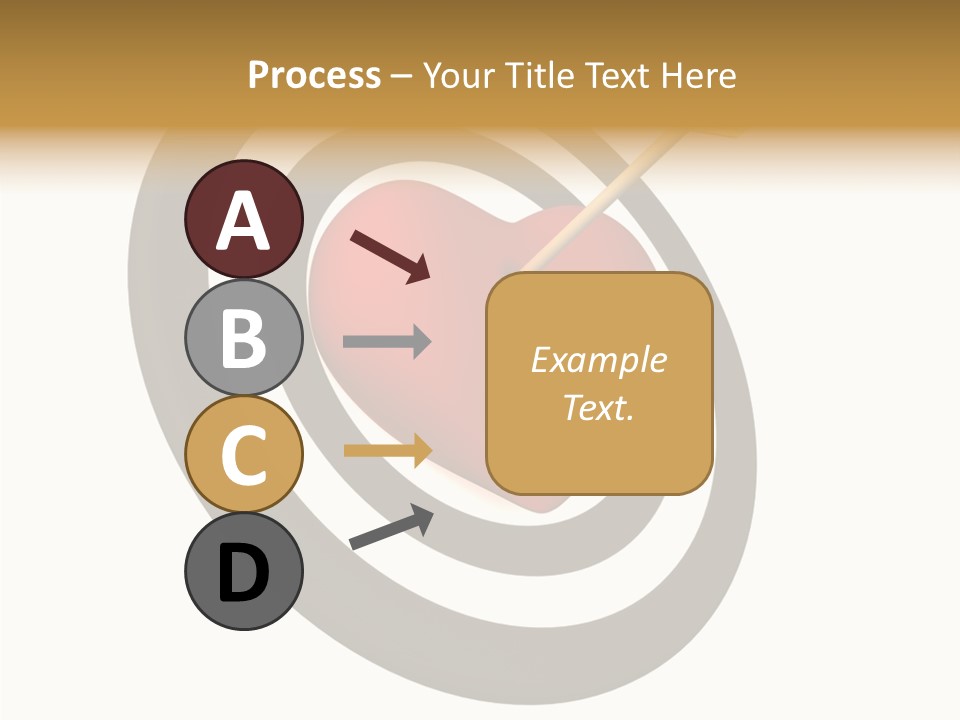 Process – Your Title Text Here

A

B

C

D

Example Text.